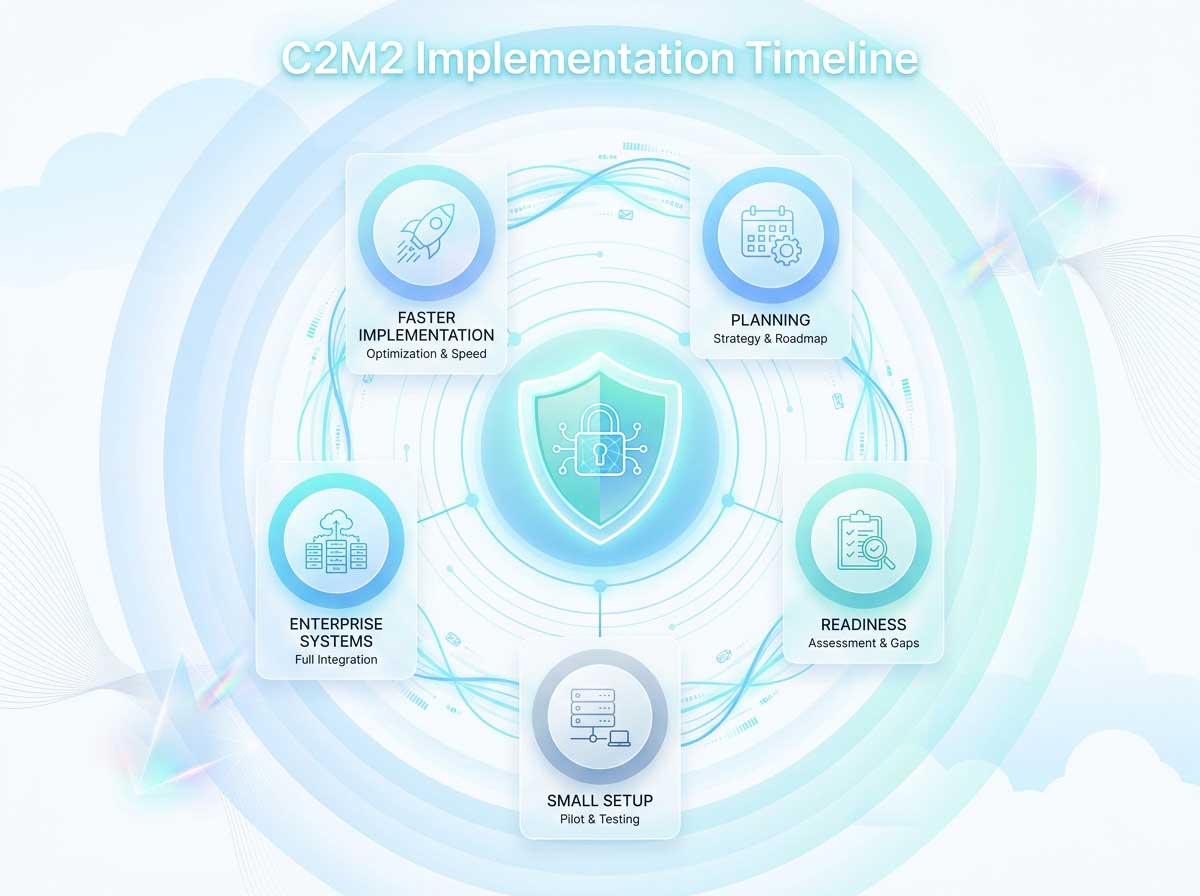 C2M2 Implementation Timeline

FASTER IMPLEMENTATION
Optimization & Speed

PLANNING
Strategy & Roadmap

ENTERPRISE SYSTEMS
Full Integration

READINESS
Assessment & Gaps

SMALL SETUP
Pilot & Testing